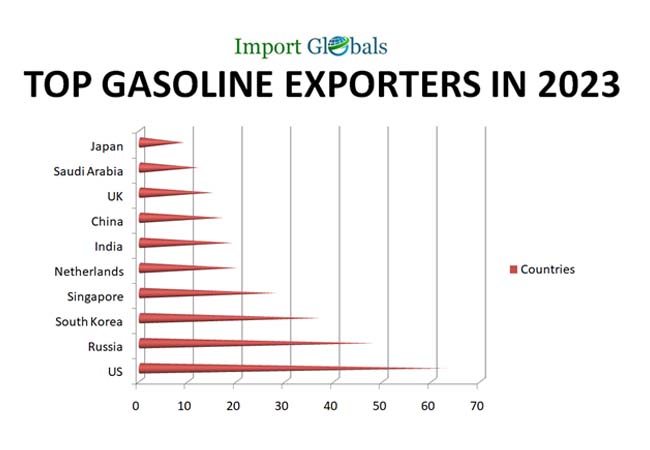 Import Globals

TOP GASOLINE EXPORTERS IN 2023

Japan
Saudi Arabia
UK
China
India
Netherlands
Singapore
South Korea
Russia
US

0 10 20 30 40 50 60 70

Countries